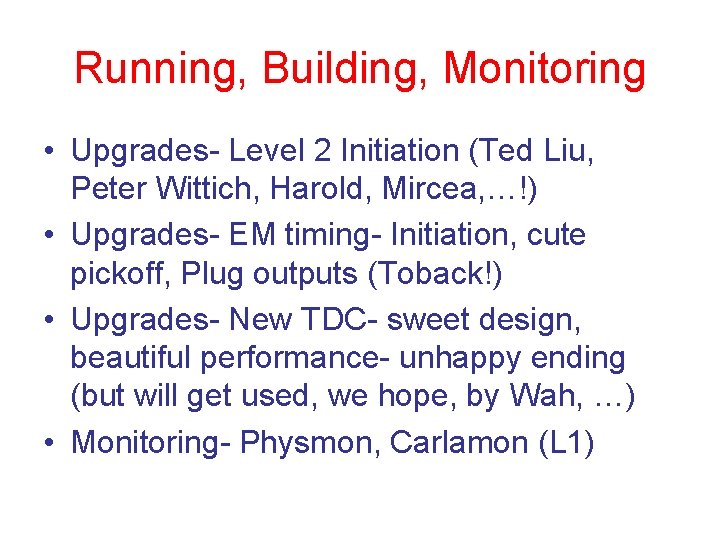 Running, Building, Monitoring

• Upgrades- Level 2 Initiation (Ted Liu, Peter Wittich, Harold, Mircea,…!)

• Upgrades- EM timing- Initiation, cute pickoff, Plug outputs (Toback!)

• Upgrades- New TDC- sweet design, beautiful performance- unhappy ending (but will get used, we hope, by Wah, …)

• Monitoring- Physmon, Carlamon (L1)